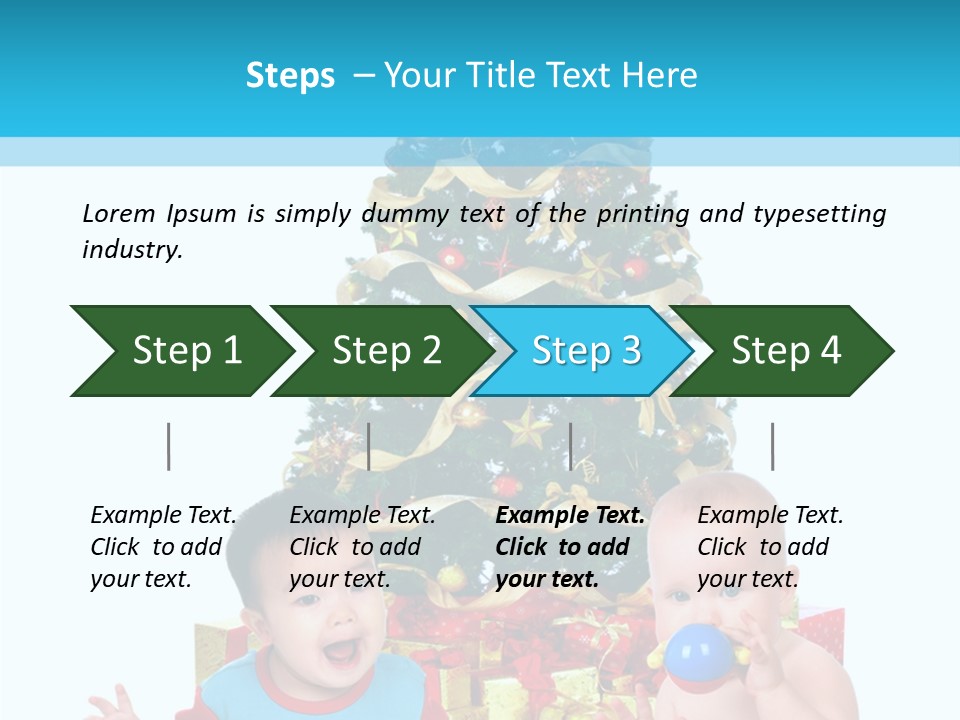 Steps – Your Title Text Here

Lorem Ipsum is simply dummy text of the printing and typesetting industry.

Step 1

Step 2

Step 3

Step 4

Example Text. Click to add your text.

Example Text. Click to add your text.

Example Text. Click to add your text.

Example Text. Click to add your text.